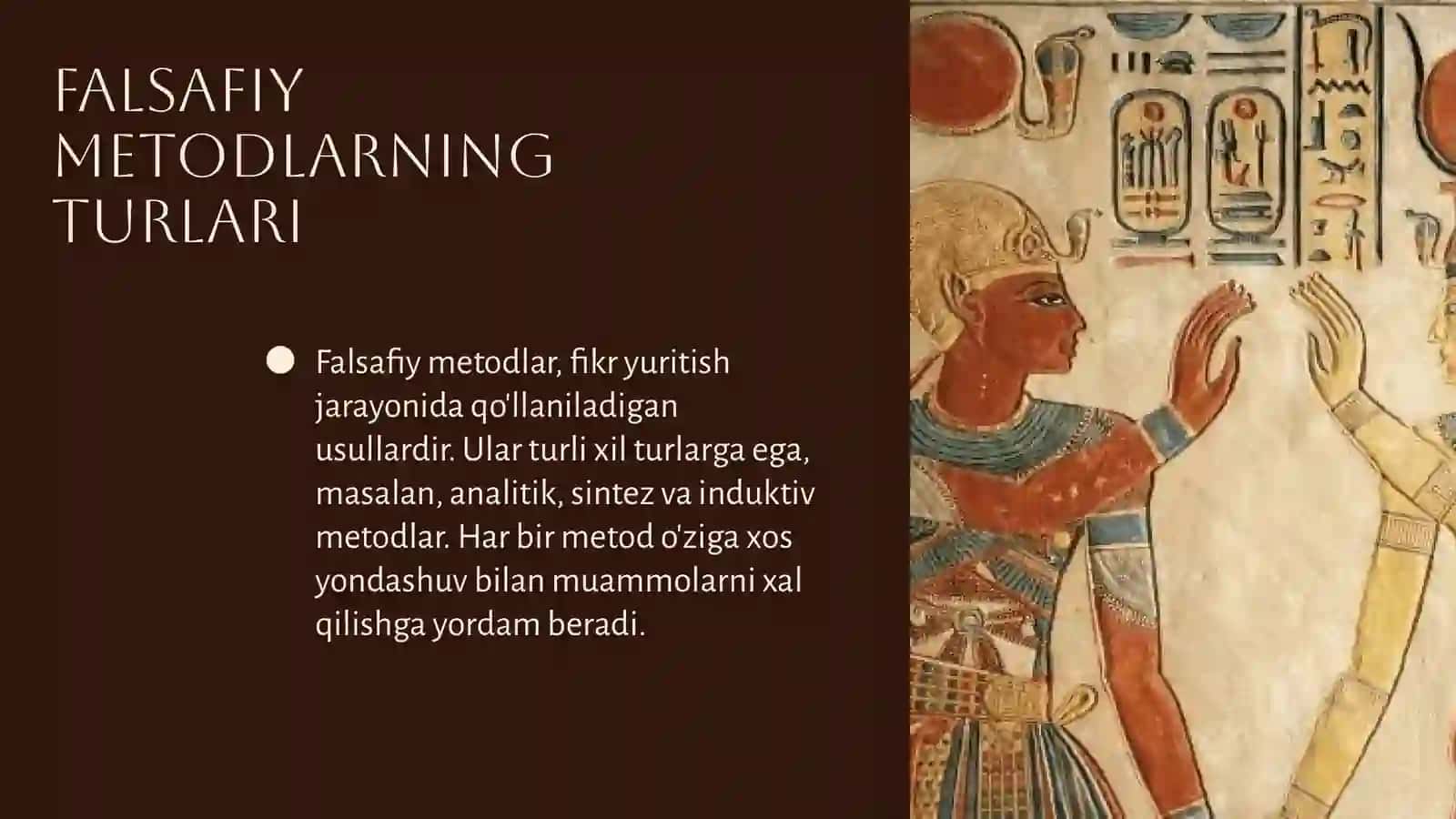 FALSAFIY METODLARNING TURLARI

Falsafiy metodlar, fikr yuritish jarayonida qo'llaniladigan usullardir. Ular turli xil turlarga ega, masalan, analitik, sintez va induktiv metodlar. Har bir metod o'ziga xos yondashuv bilan muammolarni xal qilishga yordam beradi.